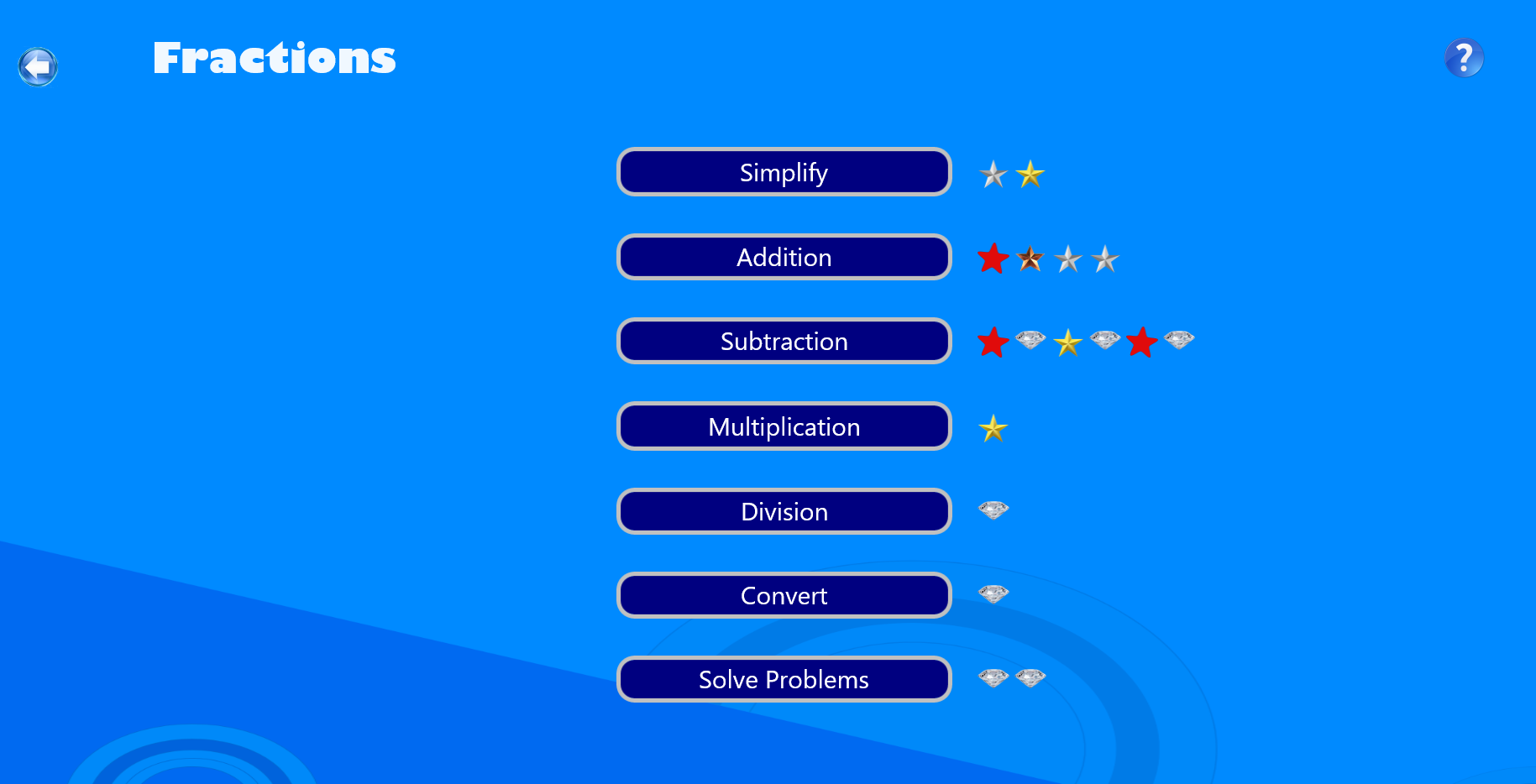 Fractions

?

Simplify

Addition

Subtraction

Multiplication

Division

Convert

Solve Problems